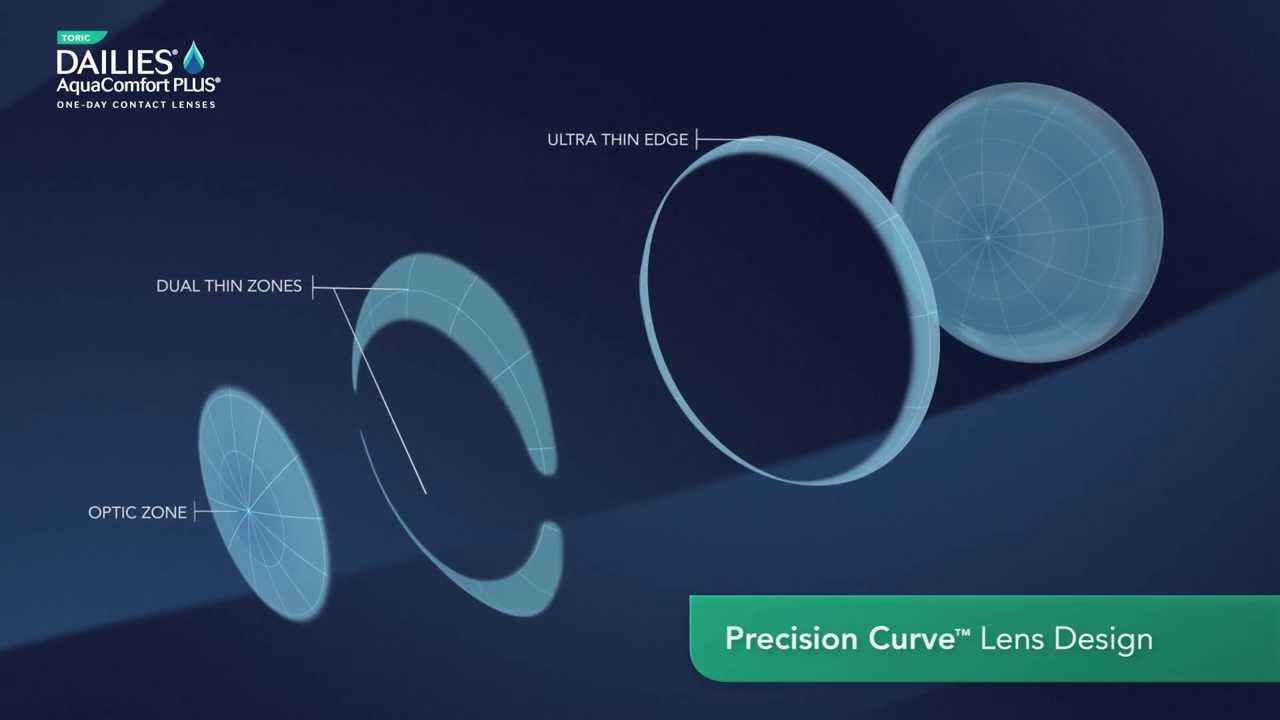 TORIC
DAILIES® AquaComfort PLUS®
ONE-DAY CONTACT LENSES

ULTRA THIN EDGE

DUAL THIN ZONES

OPTIC ZONE

Precision Curve™ Lens Design